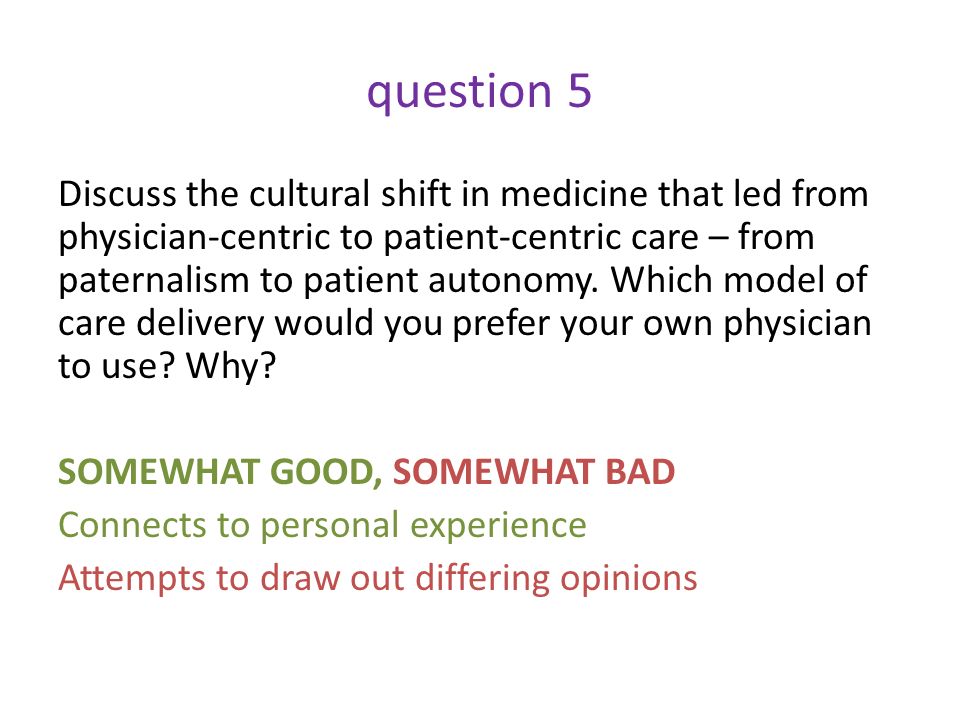 question 5

Discuss the cultural shift in medicine that led from physician-centric to patient-centric care – from paternalism to patient autonomy. Which model of care delivery would you prefer your own physician to use? Why?

SOMEWHAT GOOD, SOMEWHAT BAD
Connects to personal experience
Attempts to draw out differing opinions